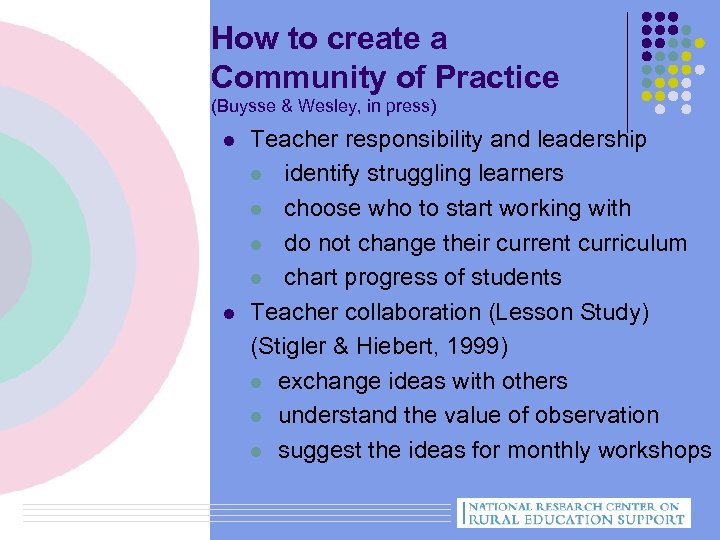 How to create a Community of Practice
(Buysse & Wesley, in press)

- Teacher responsibility and leadership
  - identify struggling learners
  - choose who to start working with
  - do not change their current curriculum
  - chart progress of students
- Teacher collaboration (Lesson Study) (Stigler & Hiebert, 1999)
  - exchange ideas with others
  - understand the value of observation
  - suggest the ideas for monthly workshops

NATIONAL RESEARCH CENTER ON RURAL EDUCATION SUPPORT